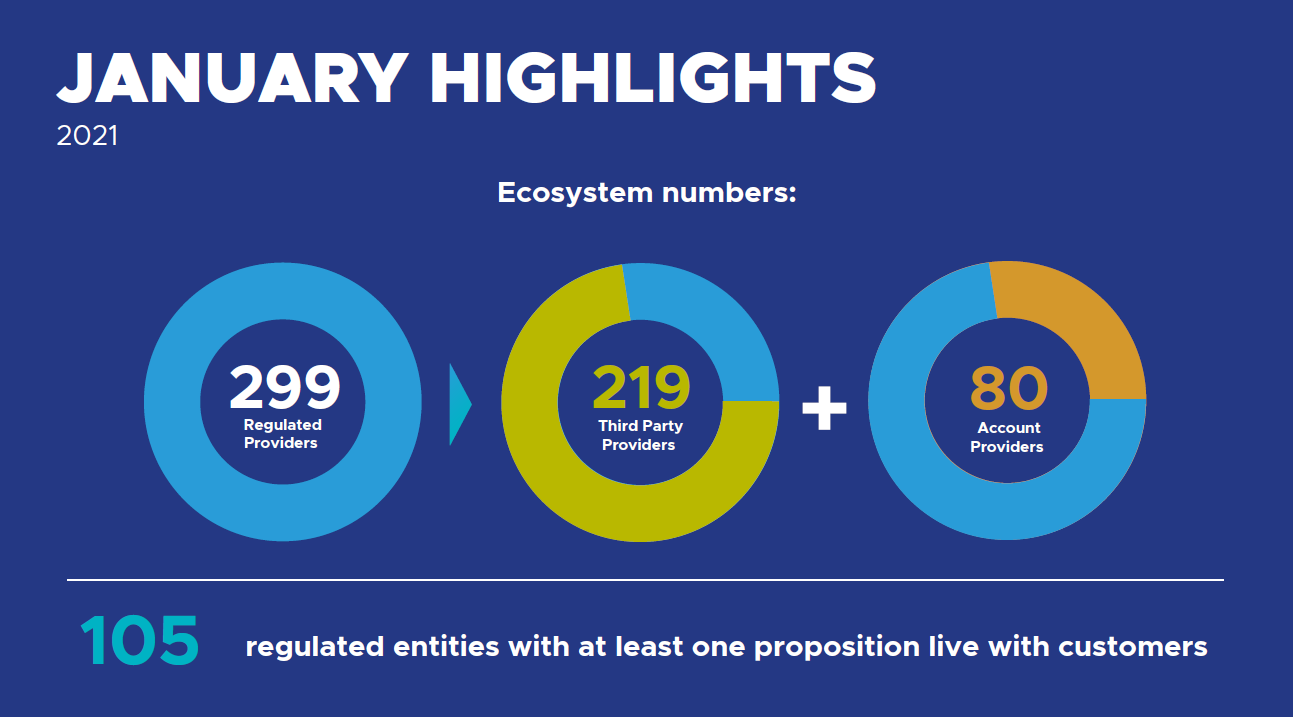 JANUARY HIGHLIGHTS
2021

Ecosystem numbers:

299
Regulated Providers

219
Third Party Providers

+

80
Account Providers

105 regulated entities with at least one proposition live with customers